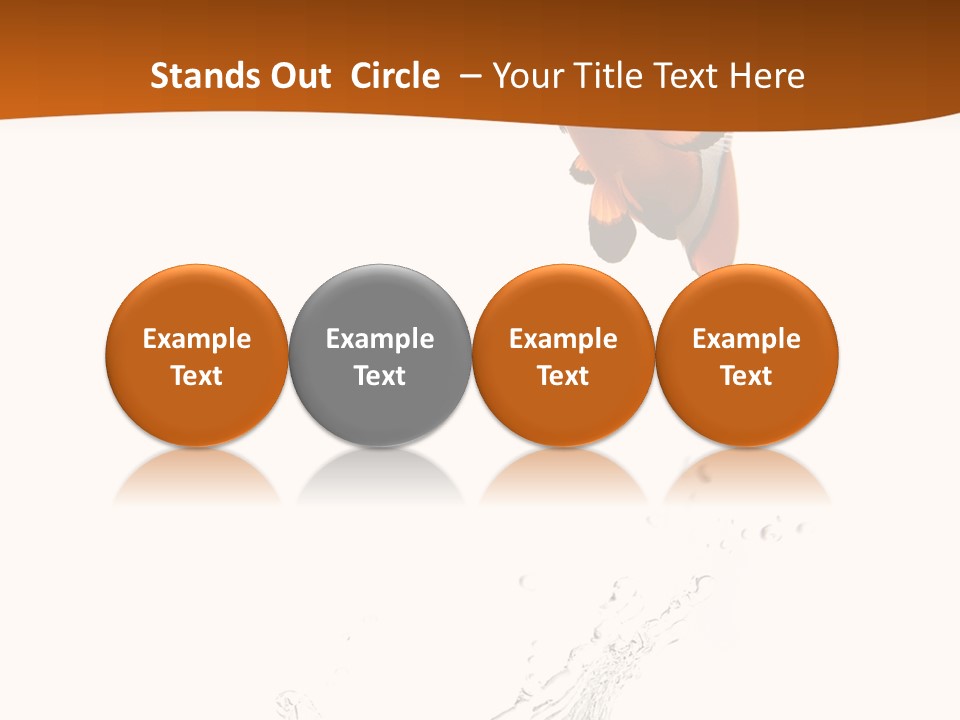 Stands Out Circle – Your Title Text Here

Example Text

Example Text

Example Text

Example Text